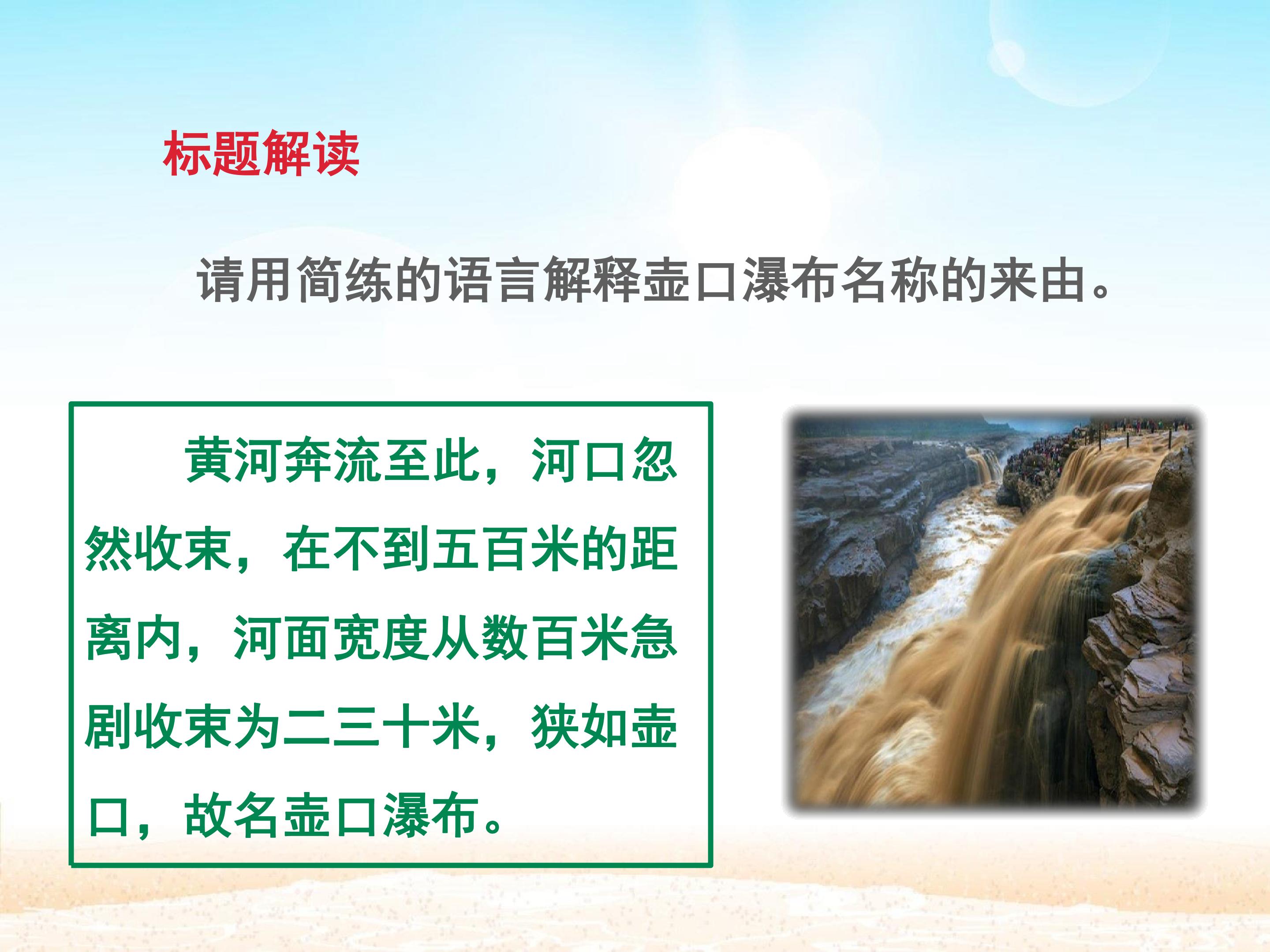 标题解读

请用简练的语言解释壶口瀑布名称的来由。

黄河奔流至此，河口忽然收束，在不到五百米的距离内，河面宽度从数百米急剧收束为二三十米，狭如壶口，故名壶口瀑布。